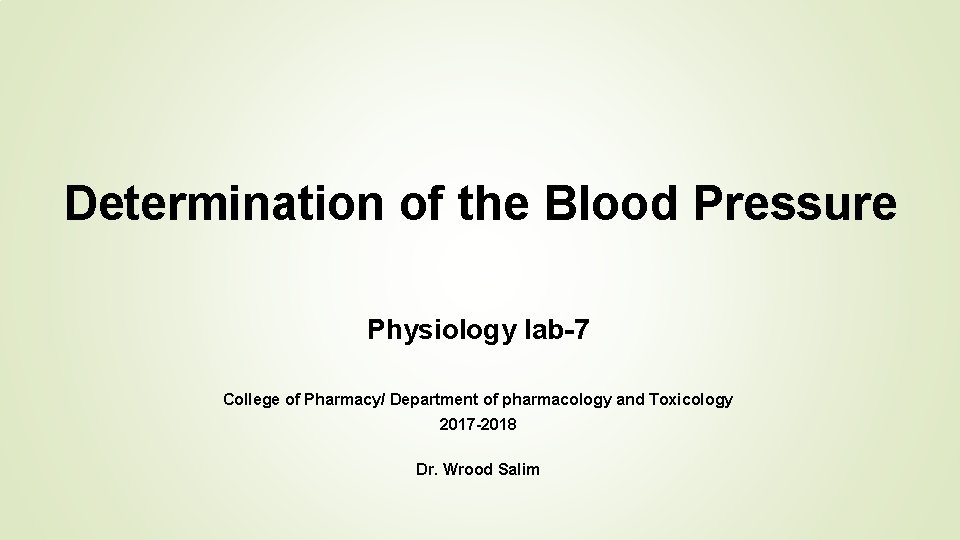 Determination of the Blood Pressure

Physiology lab-7

College of Pharmacy/ Department of pharmacology and Toxicology
2017-2018

Dr. Wrood Salim